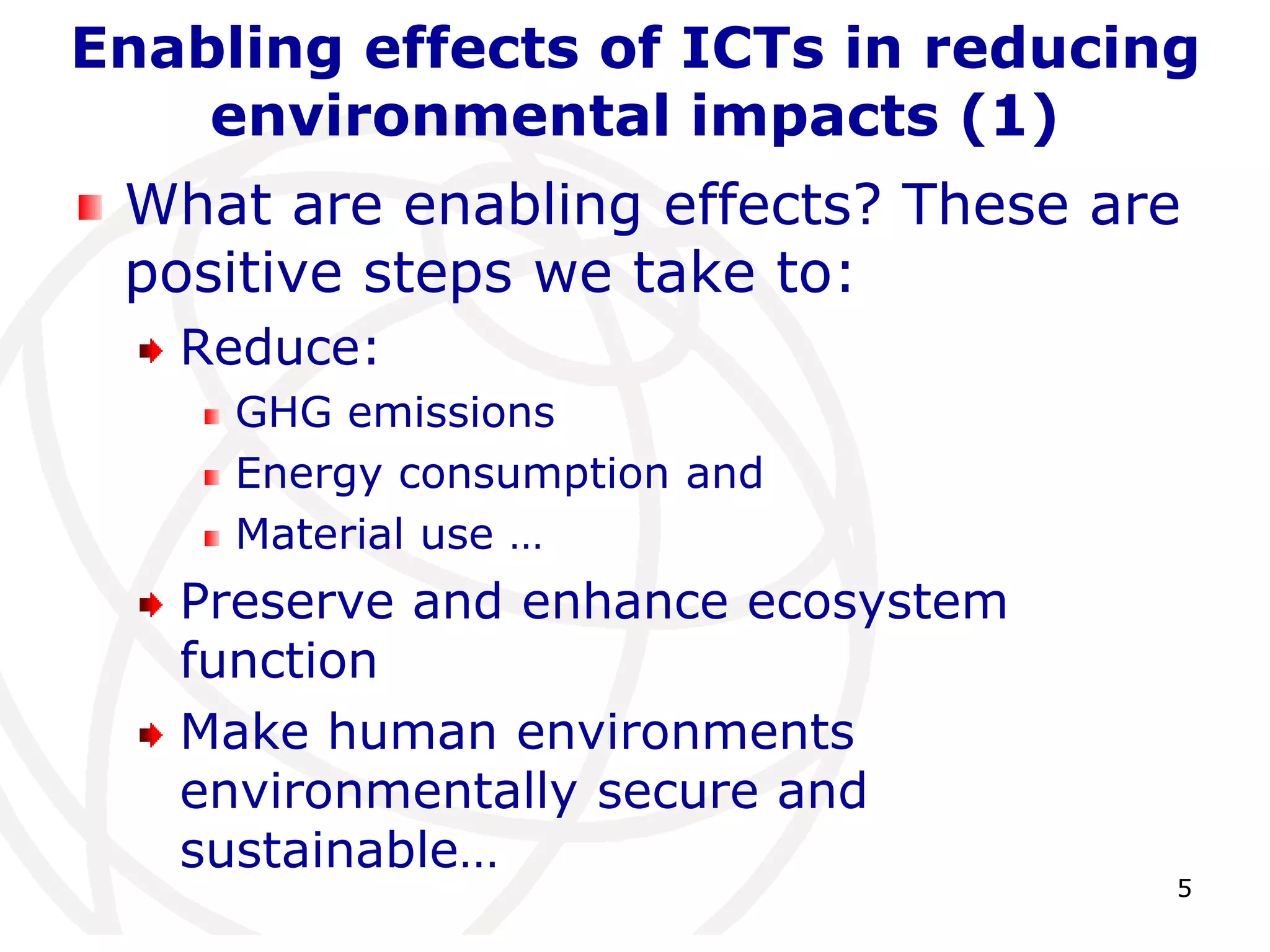 Enabling effects of ICTs in reducing environmental impacts (1)

What are enabling effects? These are positive steps we take to:

Reduce:

GHG emissions

Energy consumption and

Material use …

Preserve and enhance ecosystem function

Make human environments environmentally secure and sustainable…

5